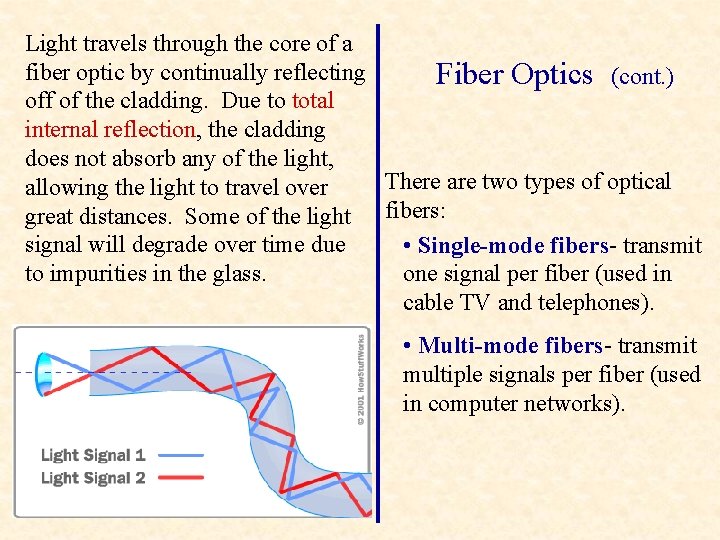 Light travels through the core of a fiber optic by continually reflecting off of the cladding. Due to total internal reflection, the cladding does not absorb any of the light, allowing the light to travel over great distances. Some of the light signal will degrade over time due to impurities in the glass.

© 2001 HowStuffWorks

Light Signal 1
Light Signal 2

Fiber Optics (cont.)

There are two types of optical fibers:

• Single-mode fibers- transmit one signal per fiber (used in cable TV and telephones).

• Multi-mode fibers- transmit multiple signals per fiber (used in computer networks).